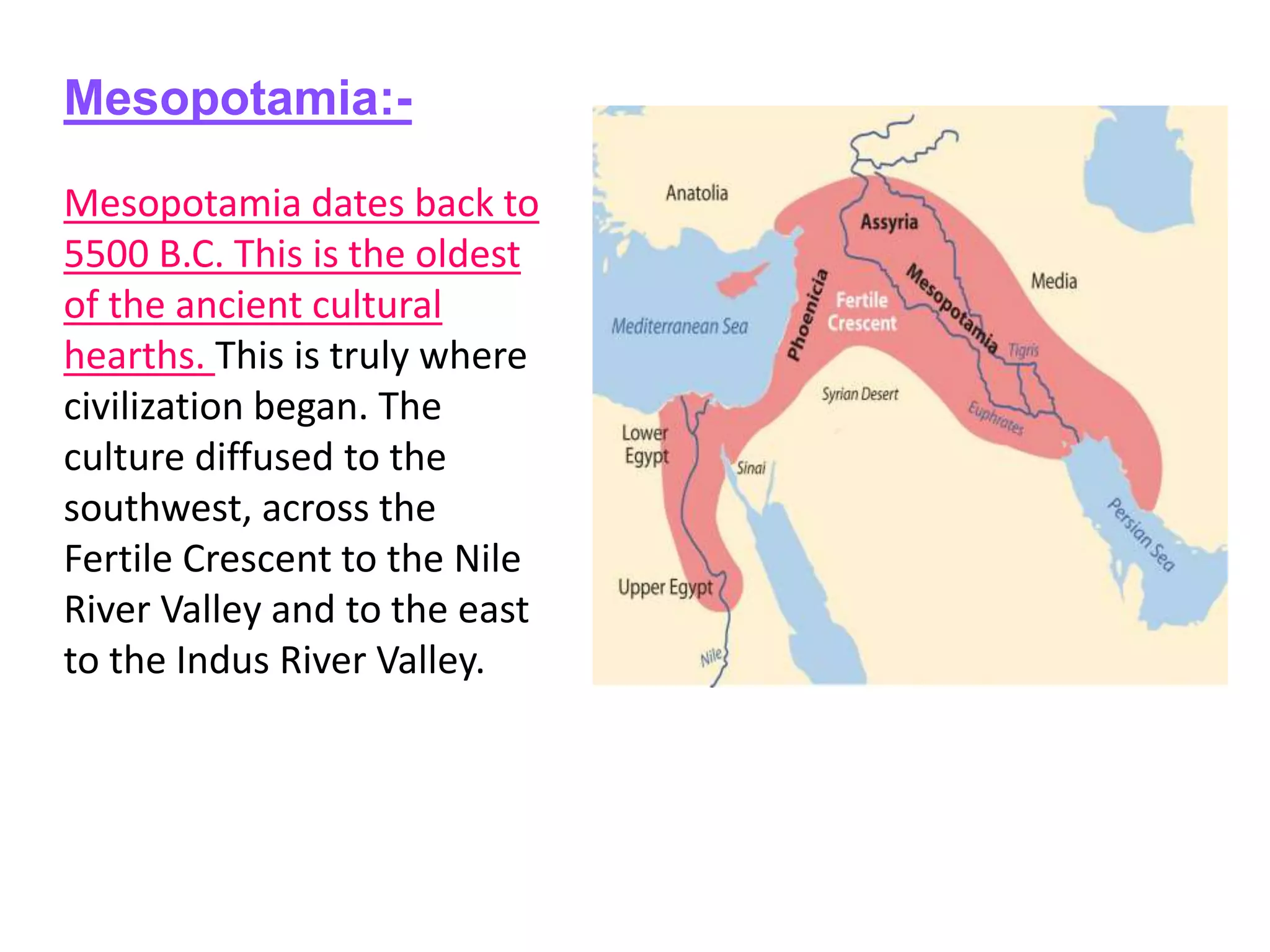 Mesopotamia:-

Mesopotamia dates back to 5500 B.C. This is the oldest of the ancient cultural hearths. This is truly where civilization began. The culture diffused to the southwest, across the Fertile Crescent to the Nile River Valley and to the east to the Indus River Valley.

Anatolia
Assyria
Media
Mediterranean Sea
Phoenicia
Fertile Crescent
Mesopotamia
Tigris
Syrian Desert
Euphrates
Lower Egypt
Sinai
Persian Sea
Upper Egypt
Nile